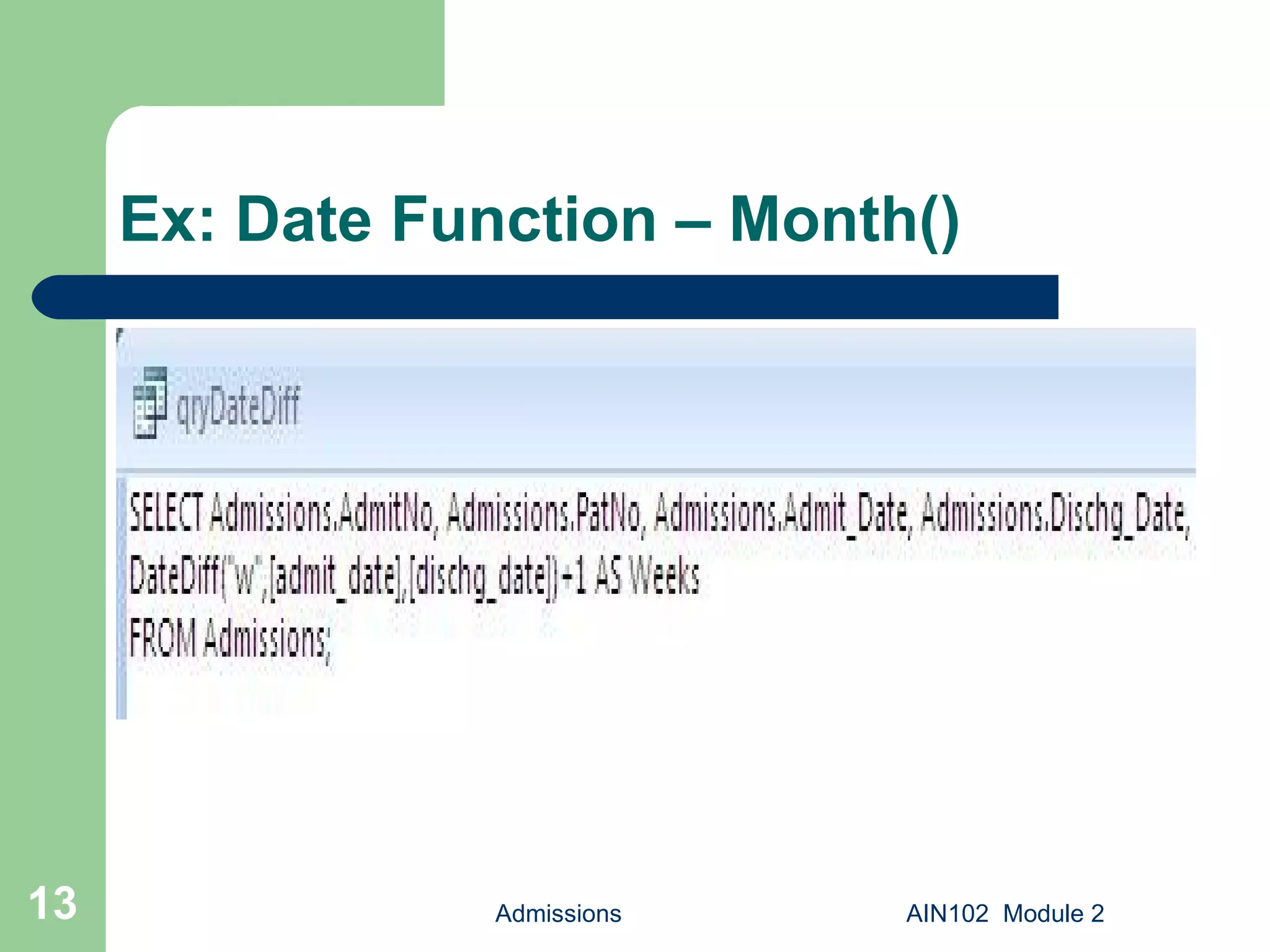 Ex: Date Function – Month()

qryDateDiff

SELECT Admissions.AdmitNo, Admissions.PatNo, Admissions.Admit_Date, Admissions.Dischg_Date, DateDiff("w",[admit_date],[dischg_date])+1 AS Weeks
FROM Admissions;

13

Admissions

AIN102 Module 2